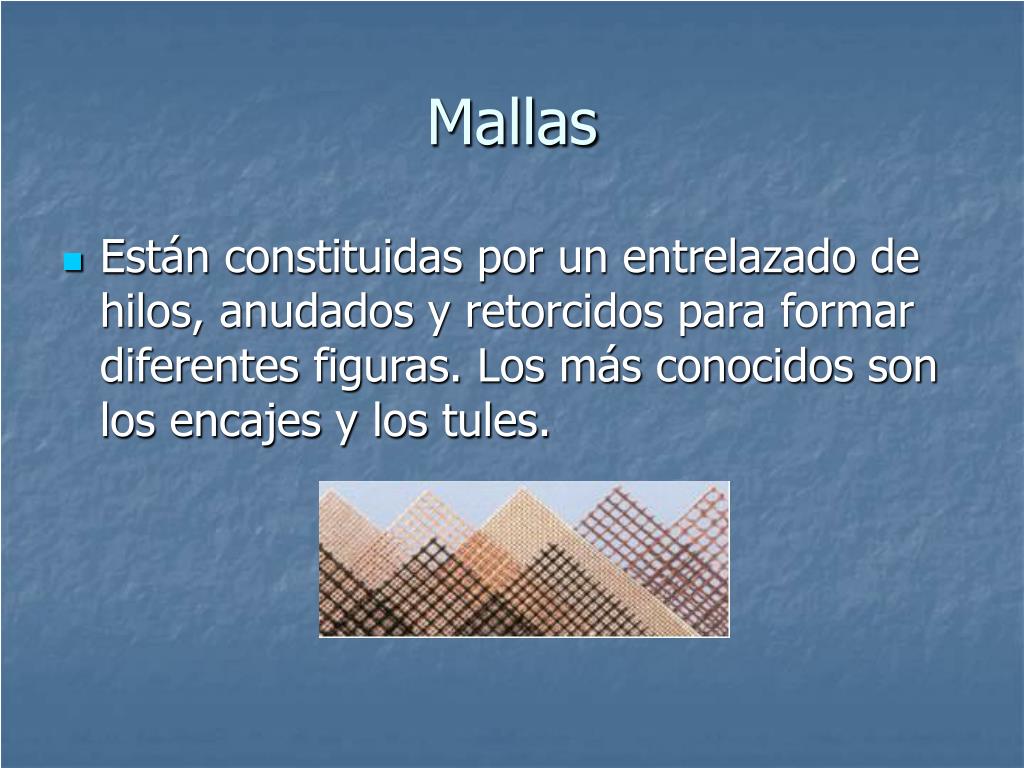 Mallas

Están constituidas por un entrelazado de hilos, anudados y retorcidos para formar diferentes figuras. Los más conocidos son los encajes y los tules.